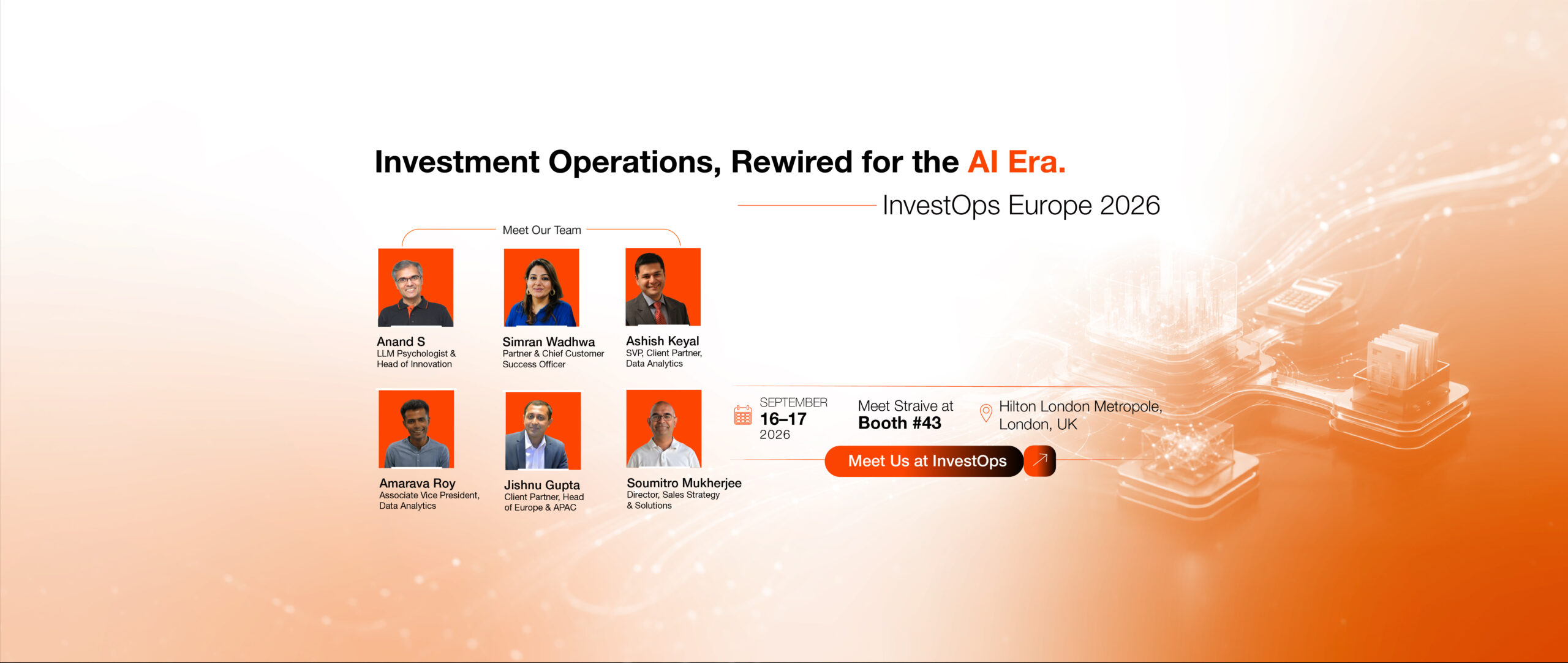 Investment Operations, Rewired for the AI Era.

InvestOps Europe 2026

Meet Our Team

Anand S
LLM Psychologist & Head of Innovation

Simran Wadhwa
Partner & Chief Customer Success Officer

Ashish Keyal
SVP, Client Partner, Data Analytics

Amarava Roy
Associate Vice President, Data Analytics

Jishnu Gupta
Client Partner, Head of Europe & APAC

Soumitro Mukherjee
Director, Sales Strategy & Solutions

SEPTEMBER
16–17
2026

Meet Straive at
Booth #43

Hilton London Metropole, London, UK

Meet Us at InvestOps